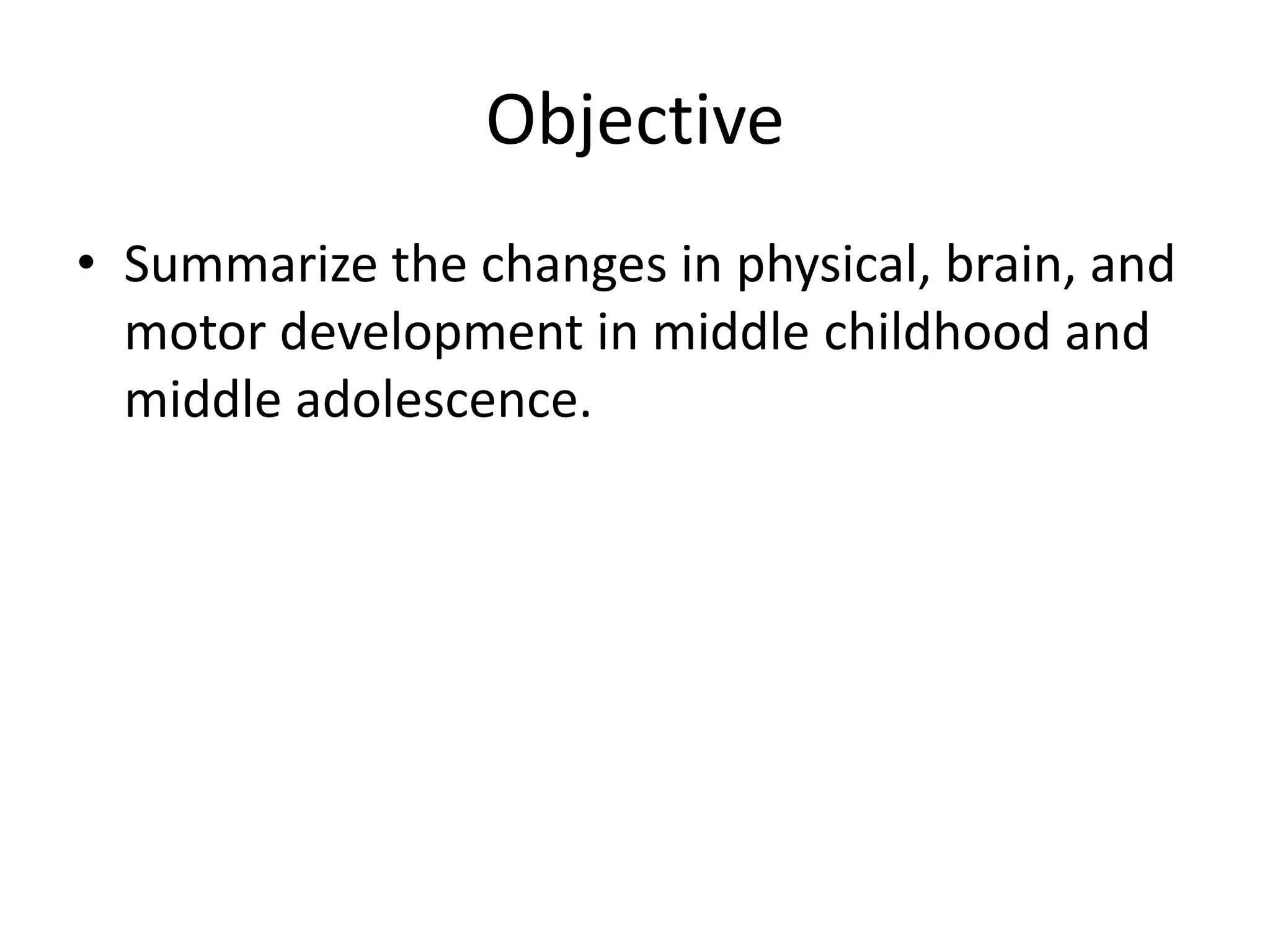 Objective

• Summarize the changes in physical, brain, and motor development in middle childhood and middle adolescence.